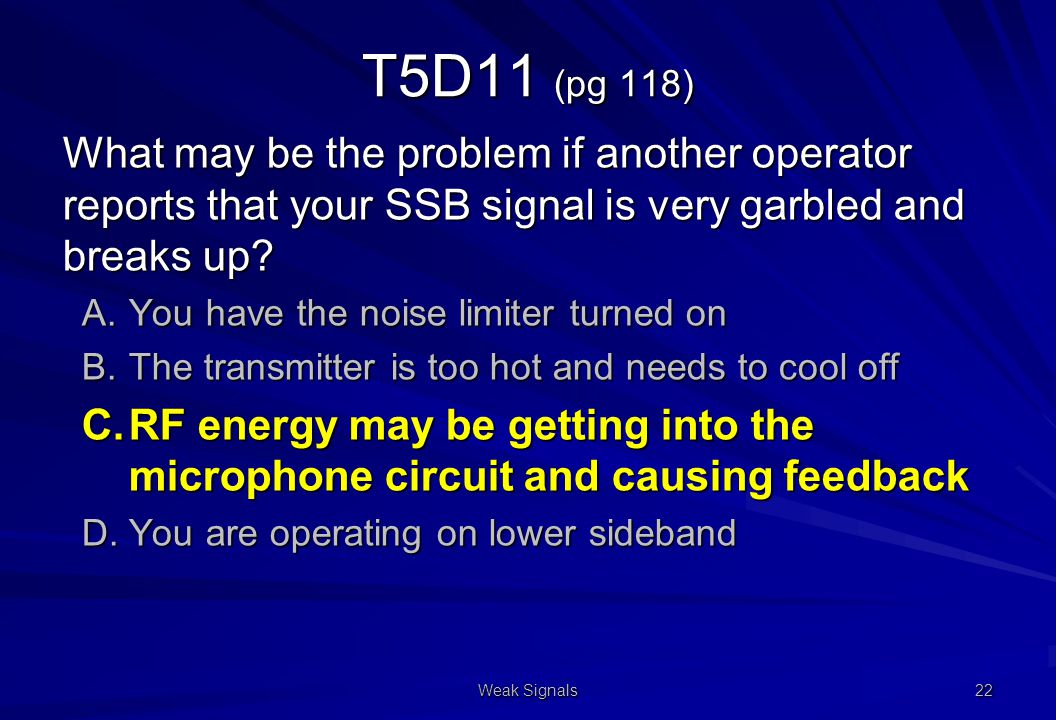 T5D11 (pg 118)

What may be the problem if another operator reports that your SSB signal is very garbled and breaks up?

A. You have the noise limiter turned on

B. The transmitter is too hot and needs to cool off

C. RF energy may be getting into the microphone circuit and causing feedback

D. You are operating on lower sideband

Weak Signals

22